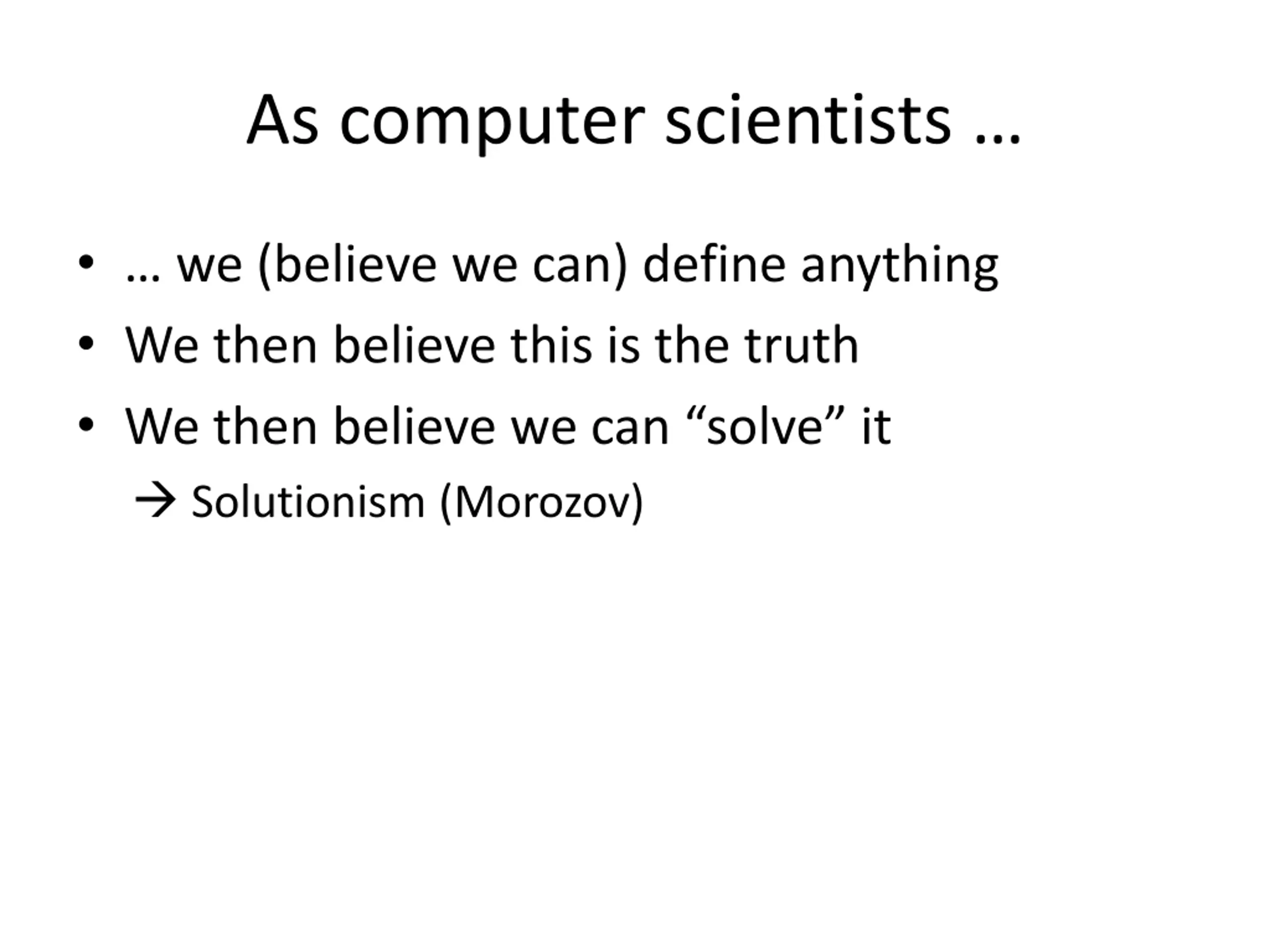 As computer scientists …

• … we (believe we can) define anything
• We then believe this is the truth
• We then believe we can “solve” it

→ Solutionism (Morozov)